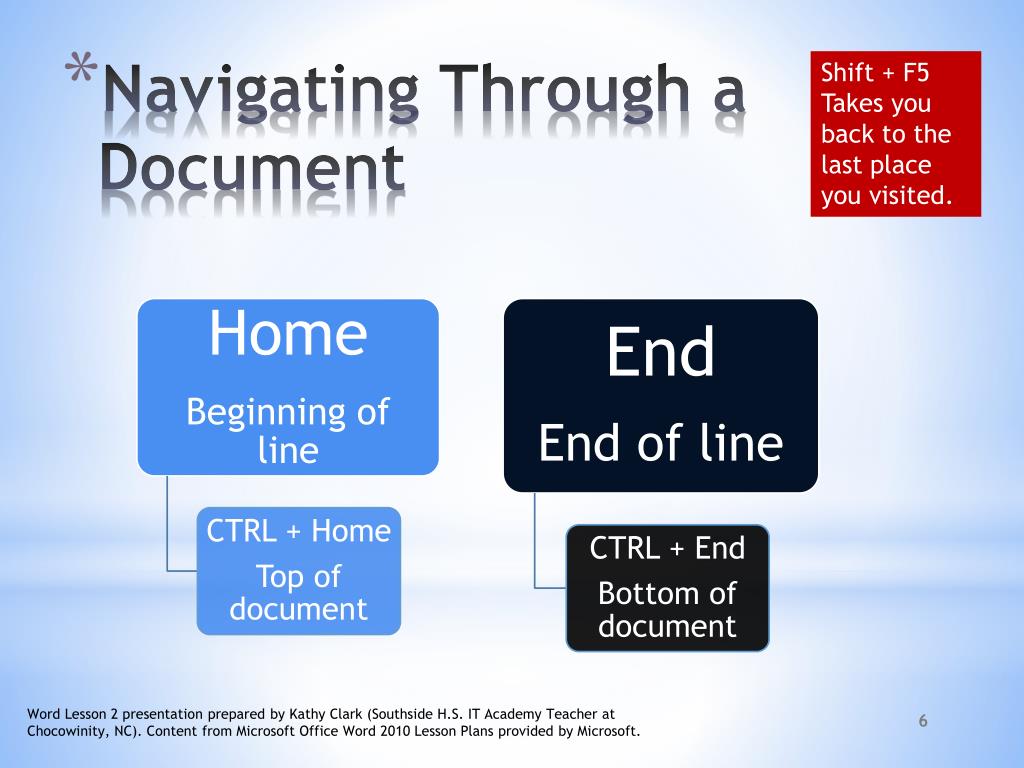 *Navigating Through a Document

Shift + F5 Takes you back to the last place you visited.

Home

Beginning of line

CTRL + Home

Top of document

End

End of line

CTRL + End

Bottom of document

Word Lesson 2 presentation prepared by Kathy Clark (Southside H.S. IT Academy Teacher at Chocowinity, NC). Content from Microsoft Office Word 2010 Lesson Plans provided by Microsoft.

6